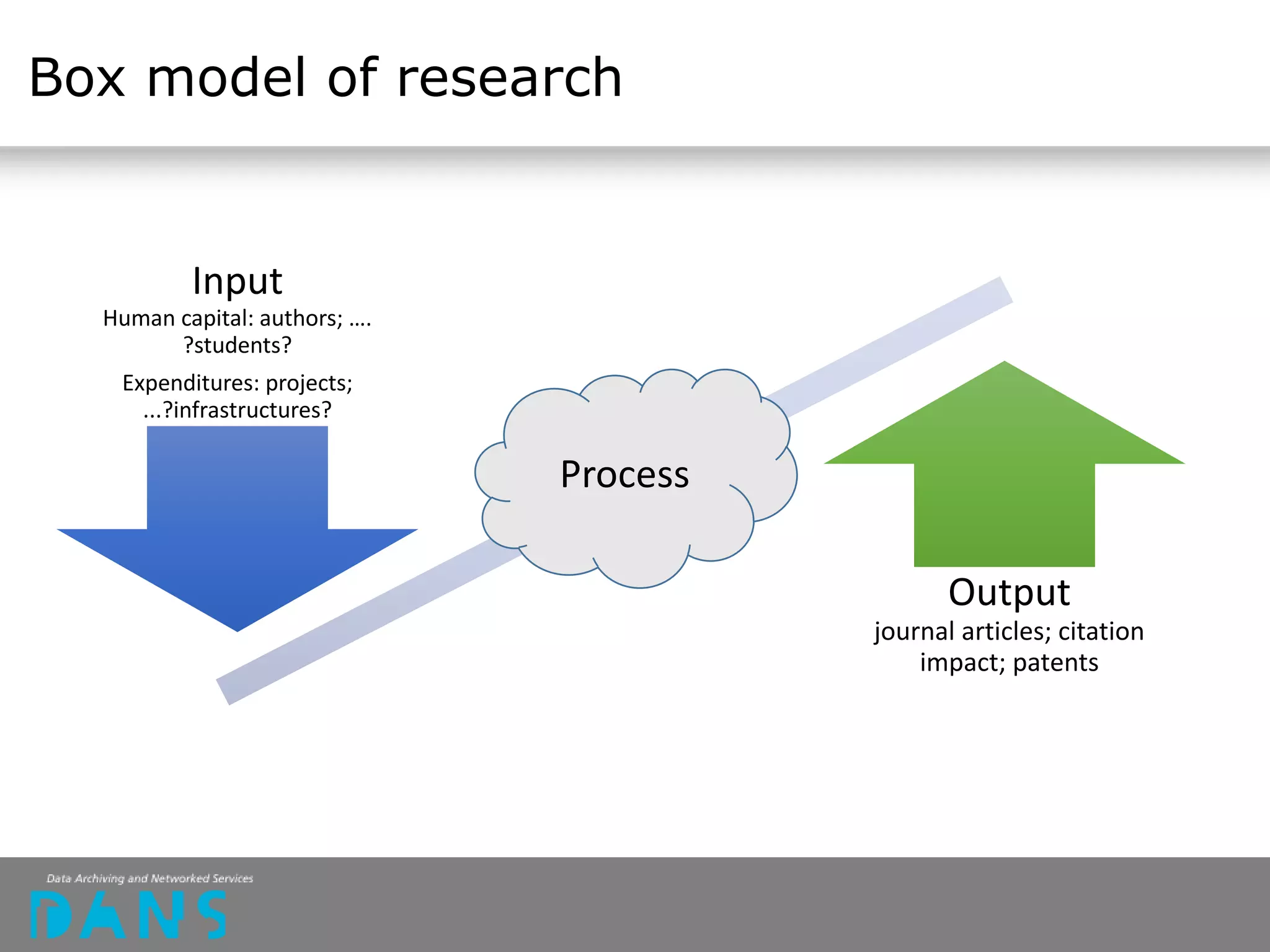 Box model of research

Input
Human capital: authors; ….
?students?

Expenditures: projects;
...?infrastructures?

Process

Output
journal articles; citation
impact; patents

Data Archiving and Networked Services
DANS